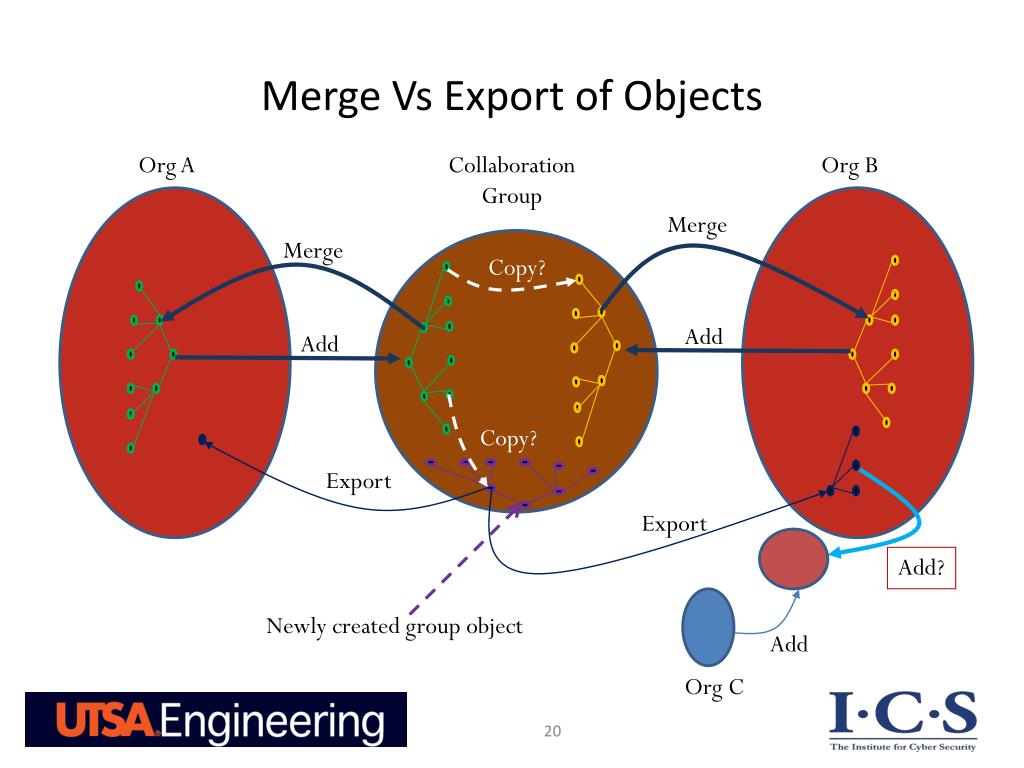 Merge Vs Export of Objects

Org A

Collaboration Group

Org B

Merge

Merge

Copy?

Add

Add

Copy?

Export

Export

Add?

Newly created group object

Add

Org C

UTSA Engineering

20

I·C·S
The Institute for Cyber Security